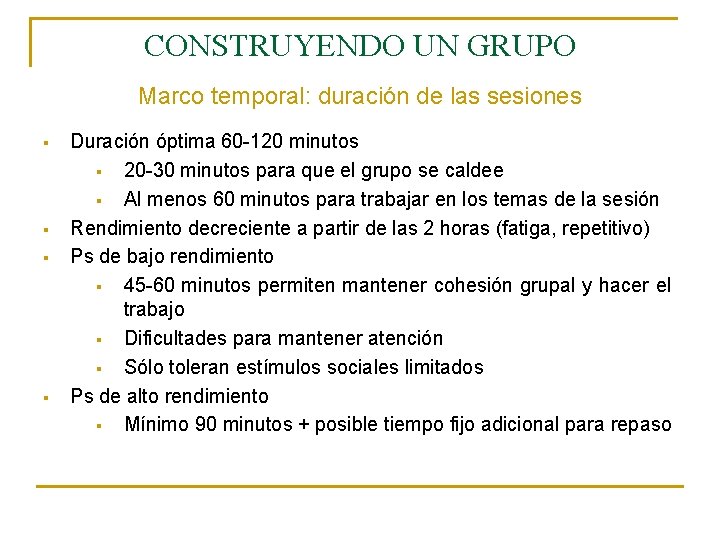 CONSTRUYENDO UN GRUPO

Marco temporal: duración de las sesiones

- Duración óptima 60-120 minutos
  - 20-30 minutos para que el grupo se caldee
  - Al menos 60 minutos para trabajar en los temas de la sesión
- Rendimiento decreciente a partir de las 2 horas (fatiga, repetitivo)
- Ps de bajo rendimiento
  - 45-60 minutos permiten mantener cohesión grupal y hacer el trabajo
  - Dificultades para mantener atención
  - Sólo toleran estímulos sociales limitados
- Ps de alto rendimiento
  - Mínimo 90 minutos + posible tiempo fijo adicional para repaso